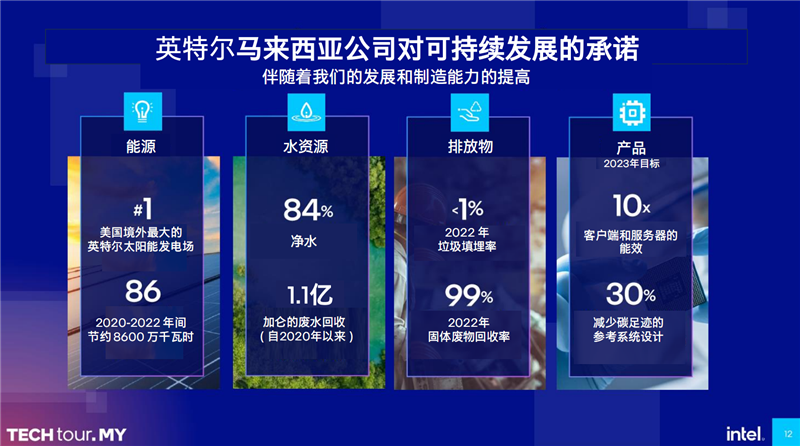 英特尔马来西亚公司对可持续发展的承诺
伴随着我们的发展和制造能力的提高

能源

#1
美国境外最大的英特尔太阳能发电场

86
2020-2022 年间节约 8600 万千瓦时

水资源

84%
净水

1.1亿
加仑的废水回收（自2020年以来）

排放物

<1%
2022 年垃圾填埋率

99%
2022年固体废物回收率

产品
2023年目标

10x
客户端和服务器的能效

30%
减少碳足迹的参考系统设计

TECH tour.MY

intel.

12